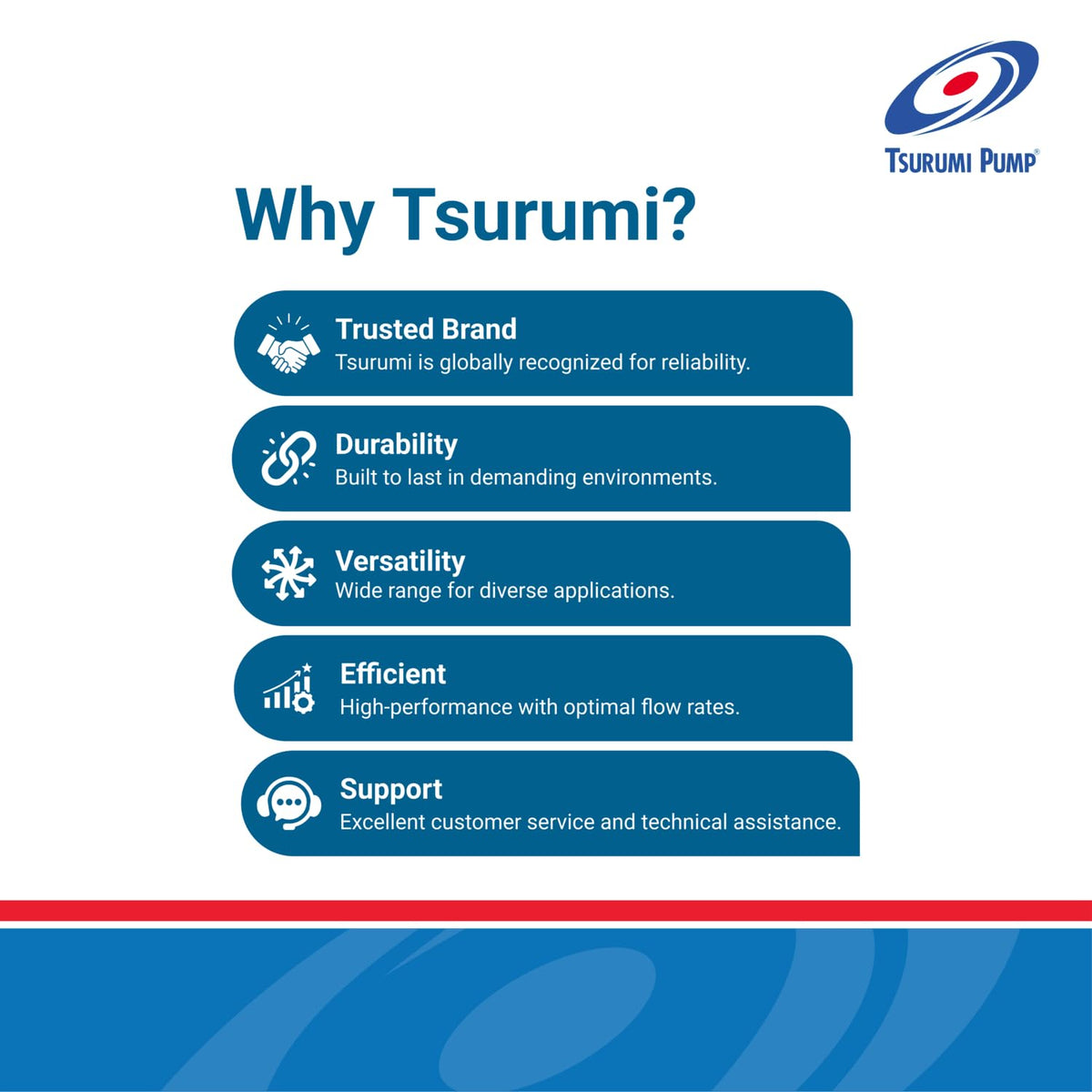 TSURUMI PUMP®

Why Tsurumi?

Trusted Brand
Tsurumi is globally recognized for reliability.

Durability
Built to last in demanding environments.

Versatility
Wide range for diverse applications.

Efficient
High-performance with optimal flow rates.

Support
Excellent customer service and technical assistance.